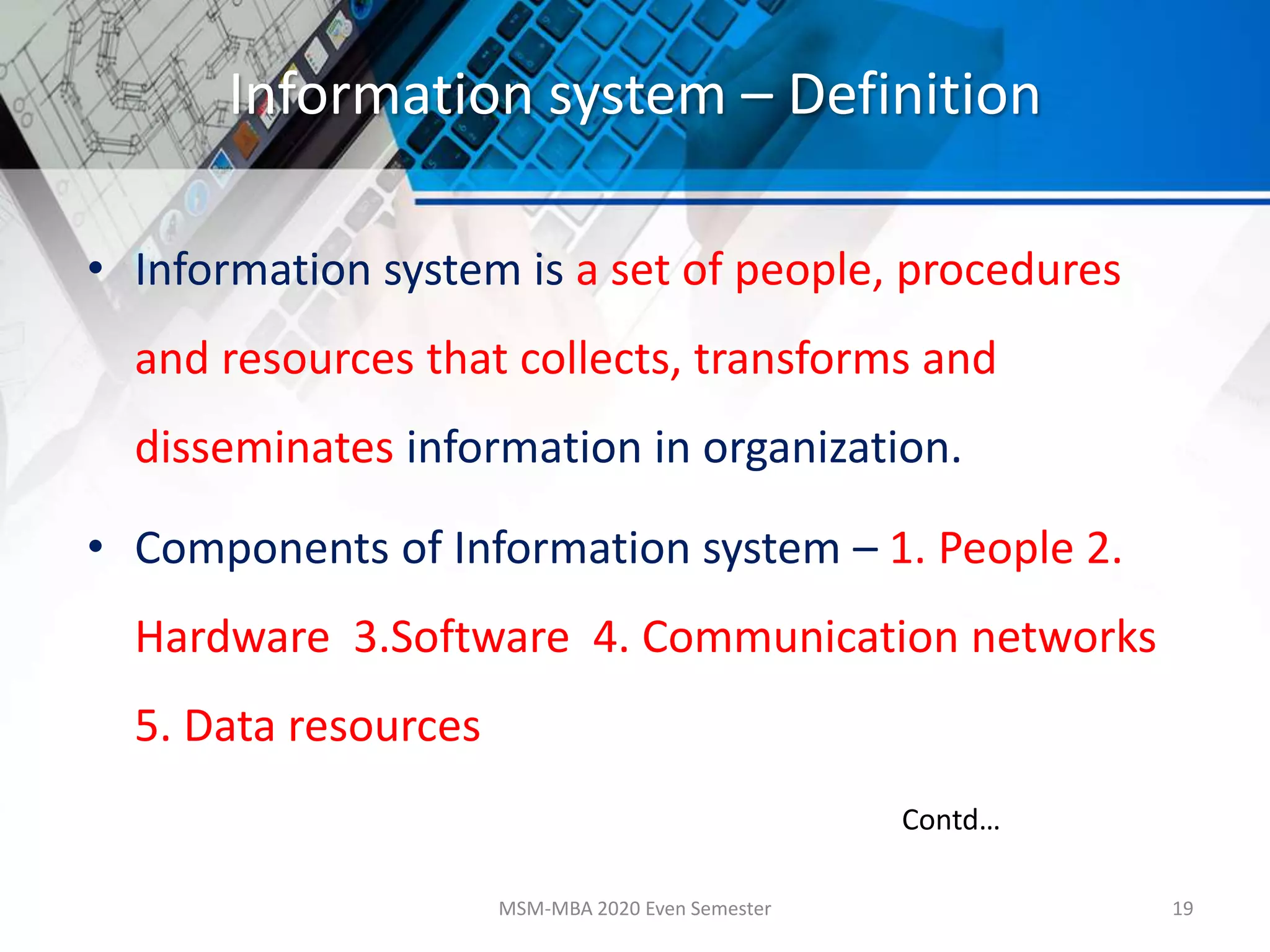 Information system – Definition

• Information system is a set of people, procedures and resources that collects, transforms and disseminates information in organization.

• Components of Information system – 1. People 2. Hardware 3.Software 4. Communication networks 5. Data resources

Contd…

MSM-MBA 2020 Even Semester

19